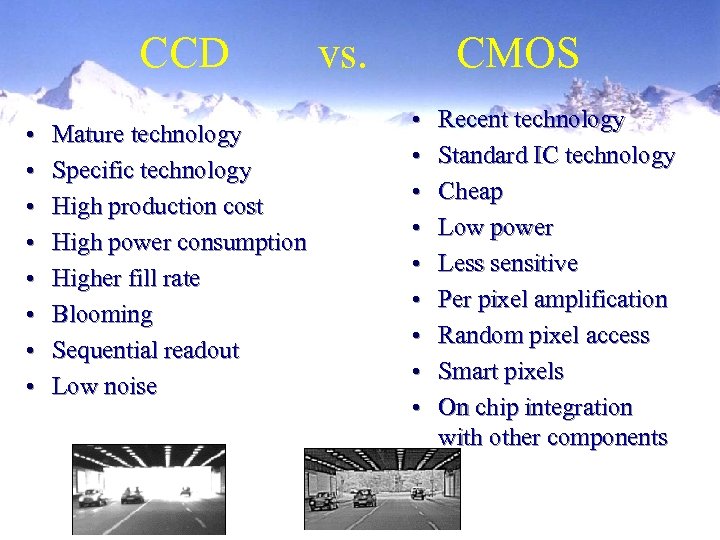 CCD vs. CMOS

• Mature technology
• Specific technology
• High production cost
• High power consumption
• Higher fill rate
• Blooming
• Sequential readout
• Low noise

• Recent technology
• Standard IC technology
• Cheap
• Low power
• Less sensitive
• Per pixel amplification
• Random pixel access
• Smart pixels
• On chip integration with other components